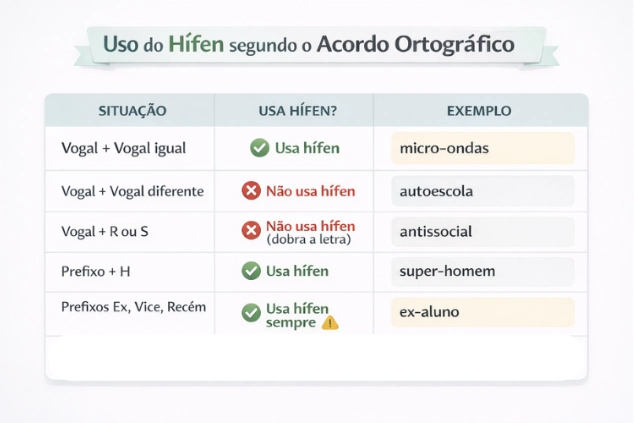 Uso do Hífen segundo o Acordo Ortográfico

| SITUAÇÃO | USA HÍFEN? | EXEMPLO |
|---|---|---|
| Vogal + Vogal igual | Usa hífen | micro-ondas |
| Vogal + Vogal diferente | Não usa hífen | autoescola |
| Vogal + R ou S | Não usa hífen (dobra a letra) | antissocial |
| Prefixo + H | Usa hífen | super-homem |
| Prefixos Ex, Vice, Recém | Usa hífen sempre | ex-aluno |